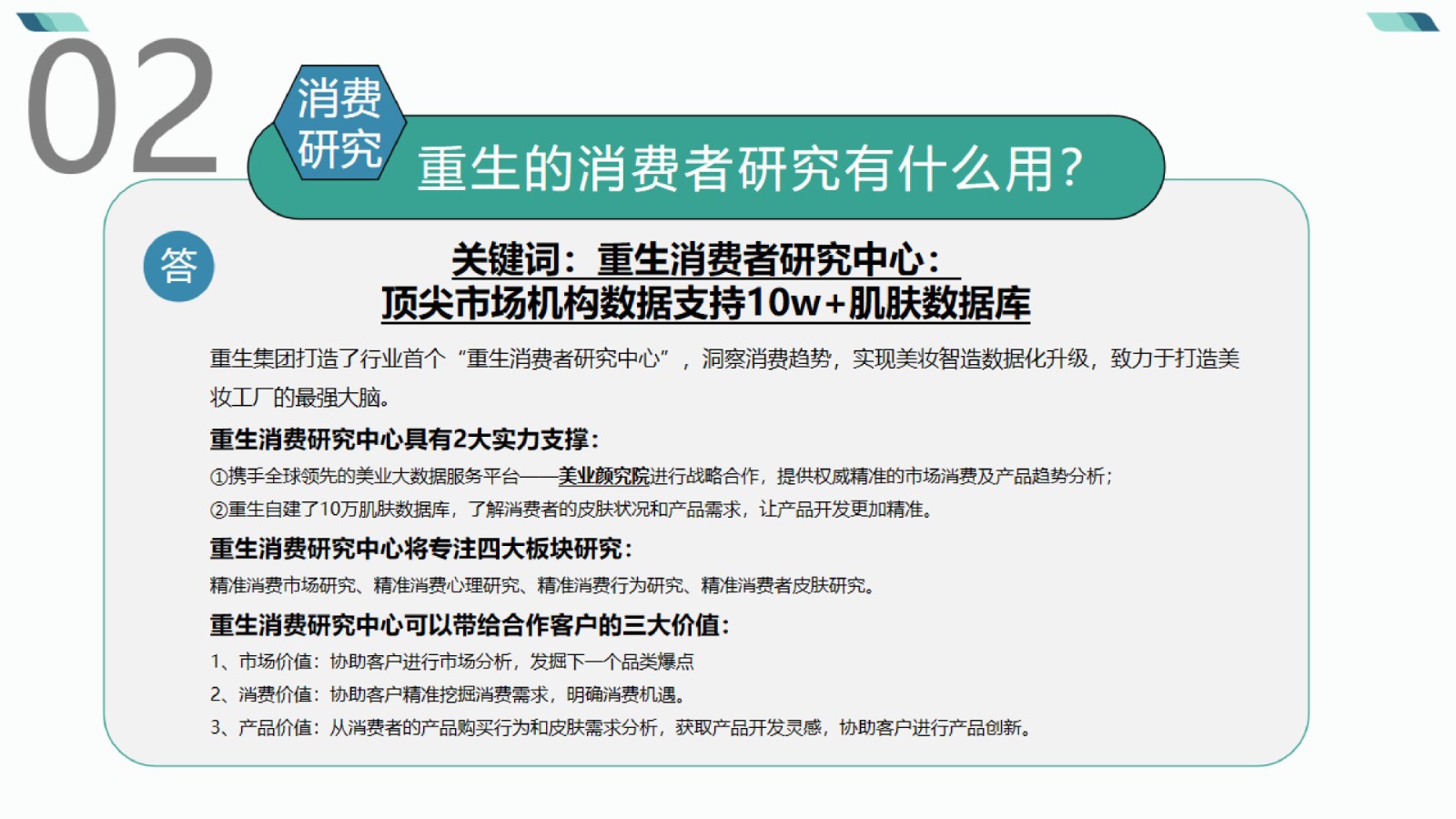 02

消费研究

重生的消费者研究有什么用?

答

关键词：重生消费者研究中心：
顶尖市场机构数据支持10w+肌肤数据库

重生集团打造了行业首个“重生消费者研究中心”，洞察消费趋势，实现美妆智造数据化升级，致力于打造美妆工厂的最强大脑。

重生消费研究中心具有2大实力支撑：

①携手全球领先的美业大数据服务平台——美业颜究院进行战略合作，提供权威精准的市场消费及产品趋势分析；
②重生自建了10万肌肤数据库，了解消费者的皮肤状况和产品需求，让产品开发更加精准。

重生消费研究中心将专注四大板块研究：

精准消费市场研究、精准消费心理研究、精准消费行为研究、精准消费者皮肤研究。

重生消费研究中心可以带给合作客户的三大价值：

1、市场价值：协助客户进行市场分析，发掘下一个品类爆点
2、消费价值：协助客户精准挖掘消费需求，明确消费机遇。
3、产品价值：从消费者的产品购买行为和皮肤需求分析，获取产品开发灵感，协助客户进行产品创新。